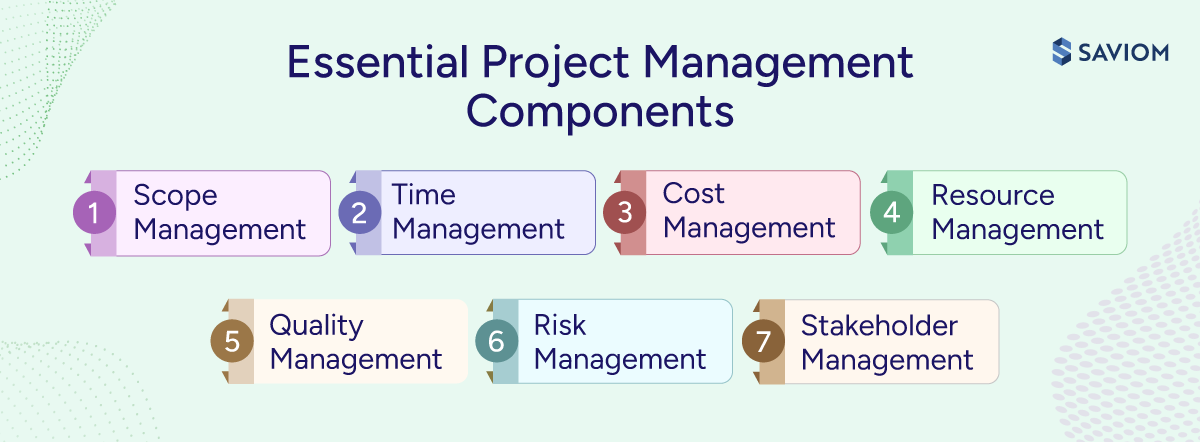 Essential Project Management Components

SAVIOM

1 Scope Management

2 Time Management

3 Cost Management

4 Resource Management

5 Quality Management

6 Risk Management

7 Stakeholder Management